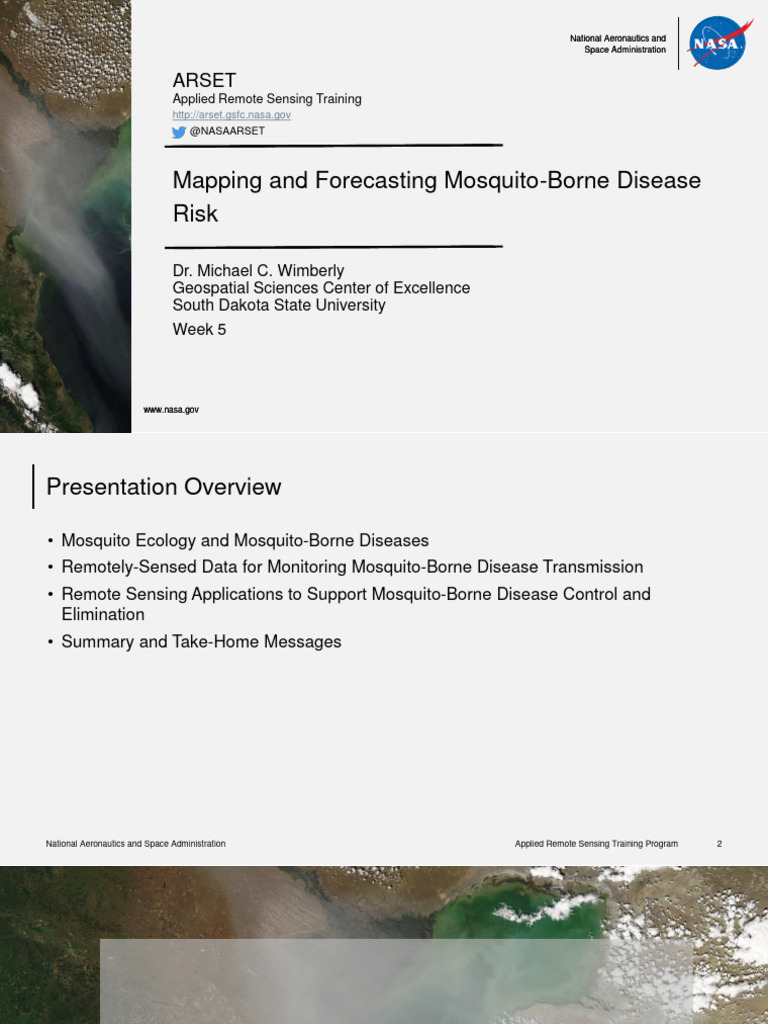 National Aeronautics and Space Administration

NASA

ARSET
Applied Remote Sensing Training
http://arset.gsfc.nasa.gov
@NASAARSET

Mapping and Forecasting Mosquito-Borne Disease Risk

Dr. Michael C. Wimberly
Geospatial Sciences Center of Excellence
South Dakota State University
Week 5

www.nasa.gov

Presentation Overview

• Mosquito Ecology and Mosquito-Borne Diseases
• Remotely-Sensed Data for Monitoring Mosquito-Borne Disease Transmission
• Remote Sensing Applications to Support Mosquito-Borne Disease Control and Elimination
• Summary and Take-Home Messages

National Aeronautics and Space Administration

Applied Remote Sensing Training Program

2